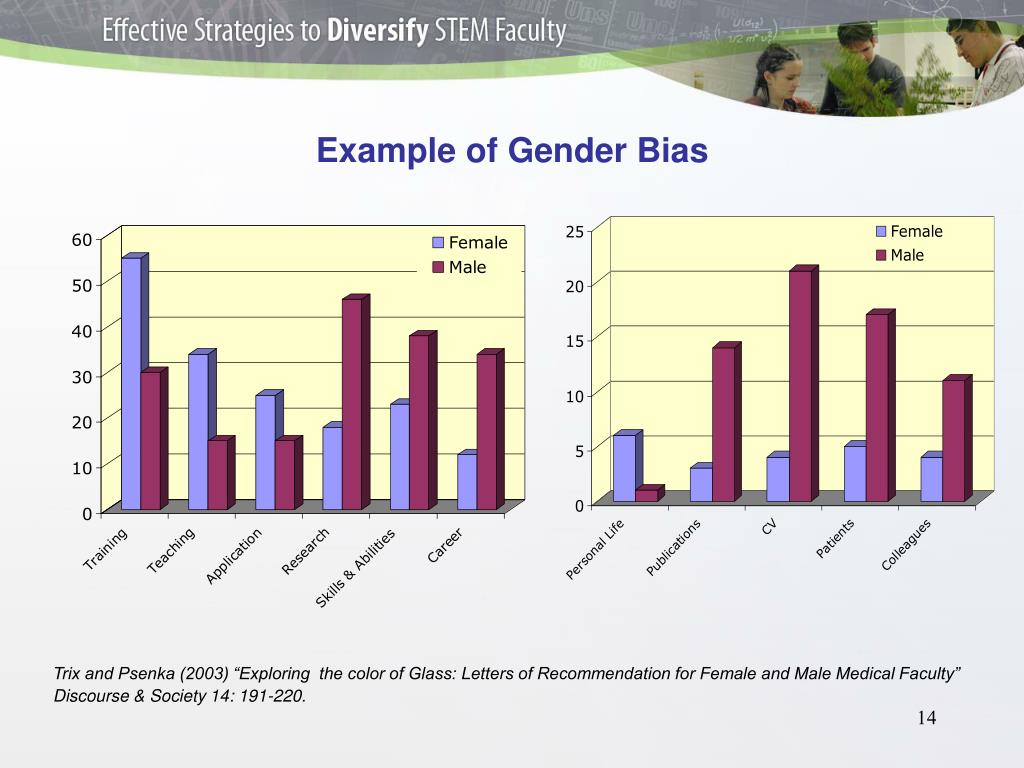 Effective Strategies to Diversify STEM Faculty

Example of Gender Bias

60
50
40
30
20
10
0

Female
Male

Training
Teaching
Application
Research
Skills & Abilities
Career

25
20
15
10
5
0

Female
Male

Personal Life
Publications
CV
Patients
Colleagues

Trix and Psenka (2003) “Exploring the color of Glass: Letters of Recommendation for Female and Male Medical Faculty” Discourse & Society 14: 191-220.

14